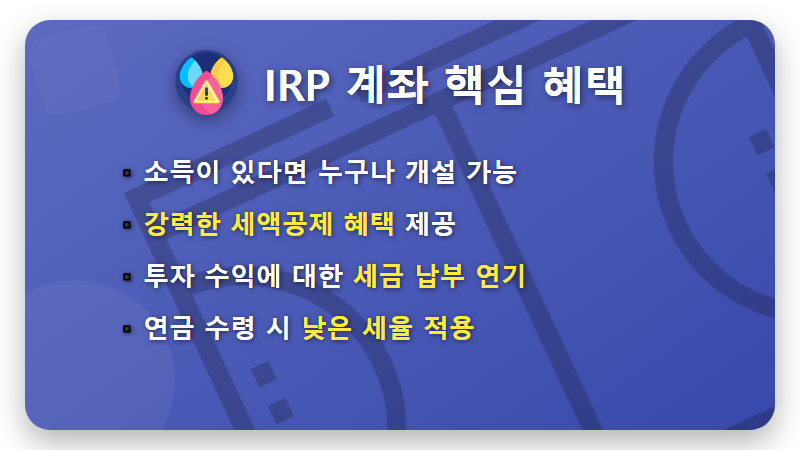 IRP 계좌 핵심 혜택

▪ 소득이 있다면 누구나 개설 가능
▪ 강력한 세액공제 혜택 제공
▪ 투자 수익에 대한 세금 납부 연기
▪ 연금 수령 시 낮은 세율 적용